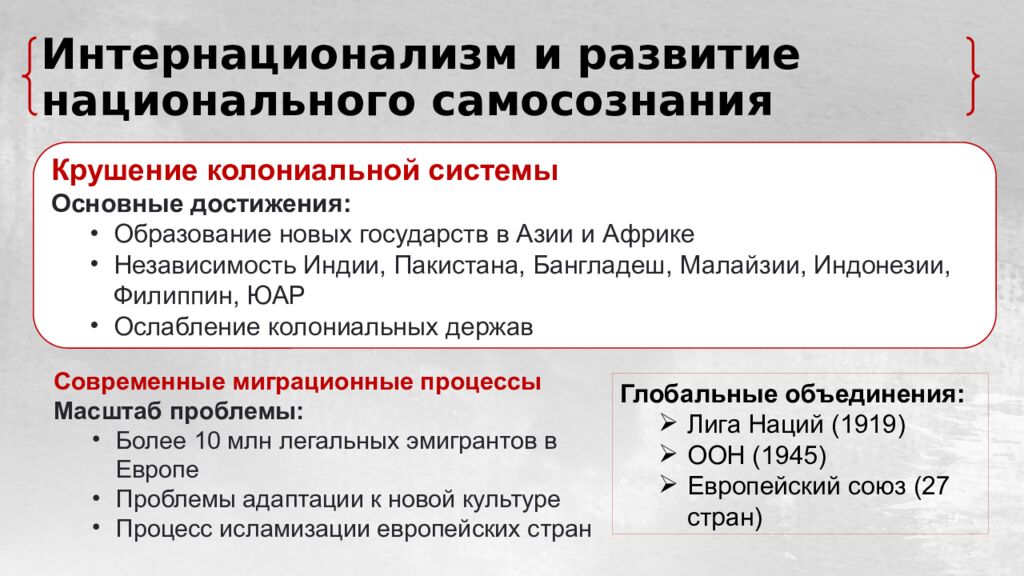 Интернационализм и развитие национального самосознания

Крушение колониальной системы
Основные достижения:
• Образование новых государств в Азии и Африке
• Независимость Индии, Пакистана, Бангладеш, Малайзии, Индонезии, Филиппин, ЮАР
• Ослабление колониальных держав

Современные миграционные процессы
Масштаб проблемы:
• Более 10 млн легальных эмигрантов в Европе
• Проблемы адаптации к новой культуре
• Процесс исламизации европейских стран

Глобальные объединения:
➢ Лига Наций (1919)
➢ ООН (1945)
➢ Европейский союз (27 стран)